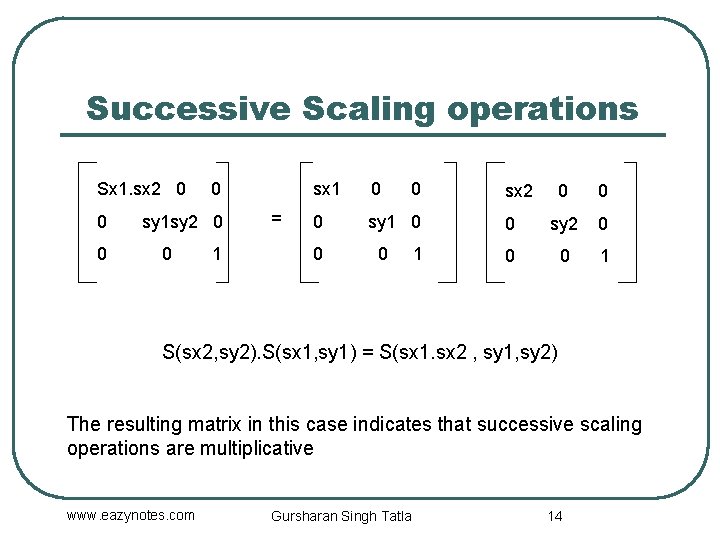 Successive Scaling operations

$\begin{bmatrix} Sx1.sx2 & 0 & 0 \\ 0 & sy1sy2 & 0 \\ 0 & 0 & 1 \end{bmatrix} = \begin{bmatrix} sx1 & 0 & 0 \\ 0 & sy1 & 0 \\ 0 & 0 & 1 \end{bmatrix} \begin{bmatrix} sx2 & 0 & 0 \\ 0 & sy2 & 0 \\ 0 & 0 & 1 \end{bmatrix}$

S(sx2,sy2).S(sx1,sy1) = S(sx1.sx2 , sy1,sy2)

The resulting matrix in this case indicates that successive scaling operations are multiplicative

www.eazynotes.com

Gursharan Singh Tatla

14